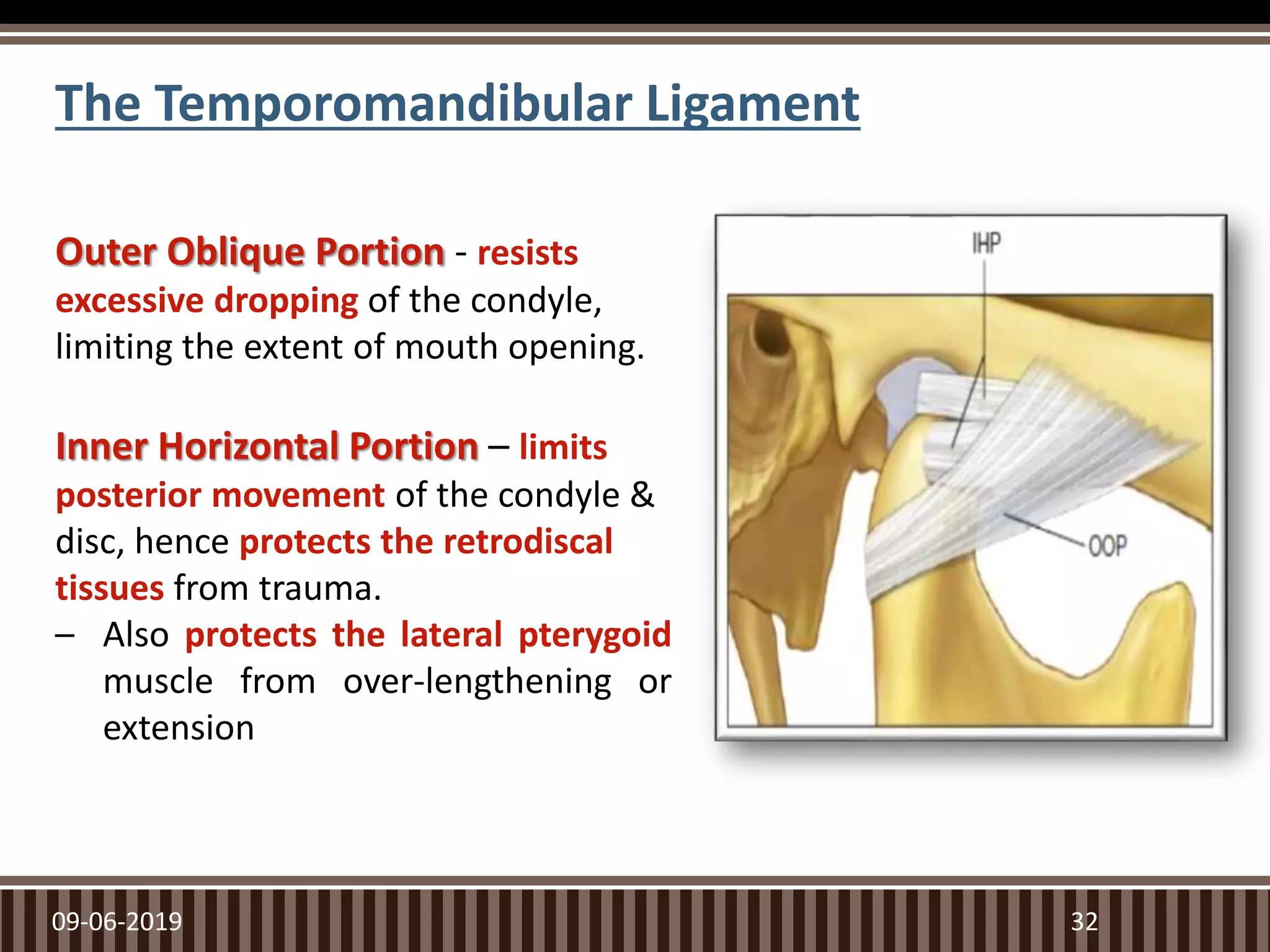 The Temporomandibular Ligament

Outer Oblique Portion - resists excessive dropping of the condyle, limiting the extent of mouth opening.

Inner Horizontal Portion – limits posterior movement of the condyle & disc, hence protects the retrodiscal tissues from trauma.

– Also protects the lateral pterygoid muscle from over-lengthening or extension

IHP

OOP

09-06-2019

32